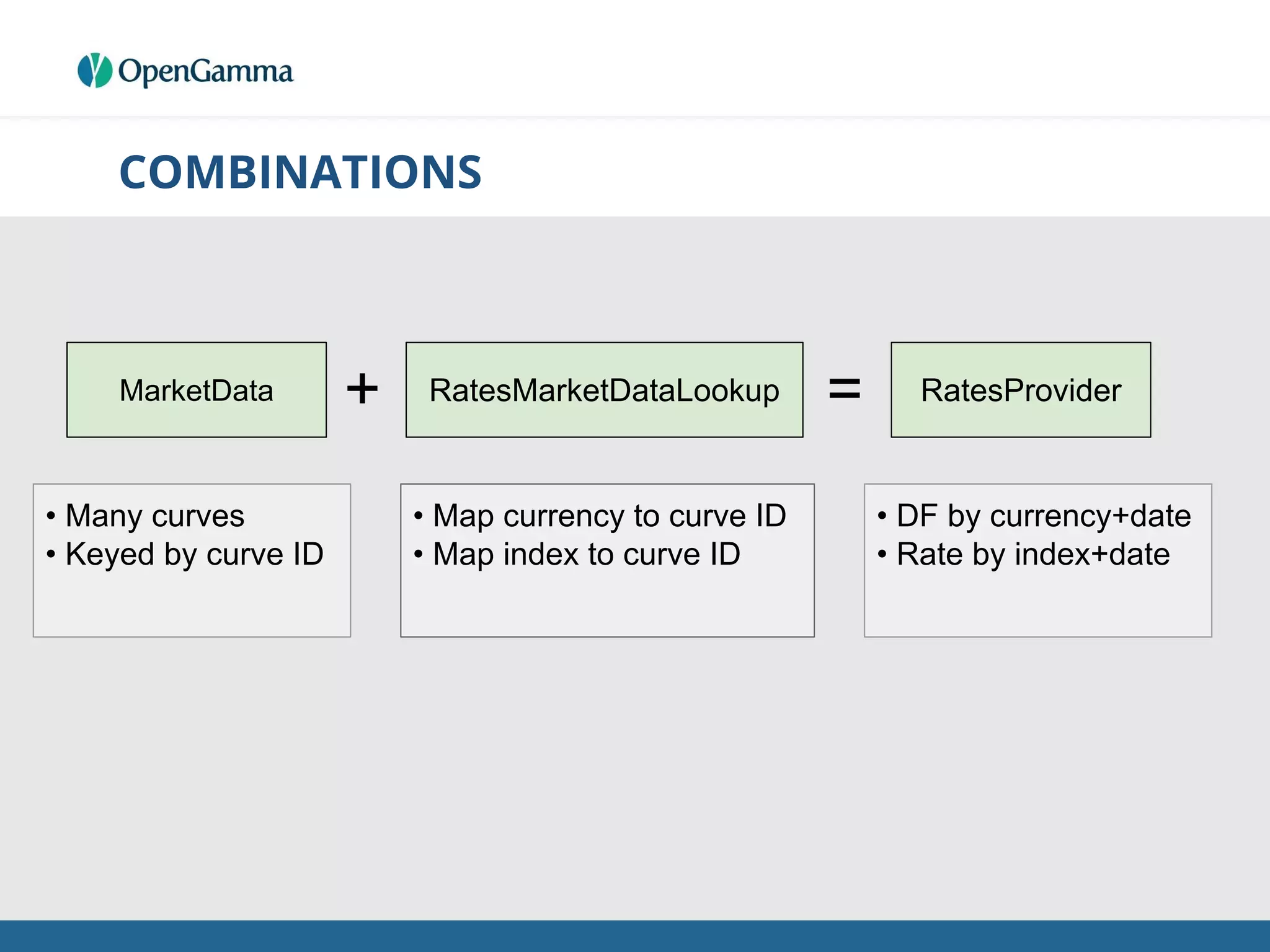 OpenGamma

COMBINATIONS

MarketData + RatesMarketDataLookup = RatesProvider

• Many curves
• Keyed by curve ID

• Map currency to curve ID
• Map index to curve ID

• DF by currency+date
• Rate by index+date